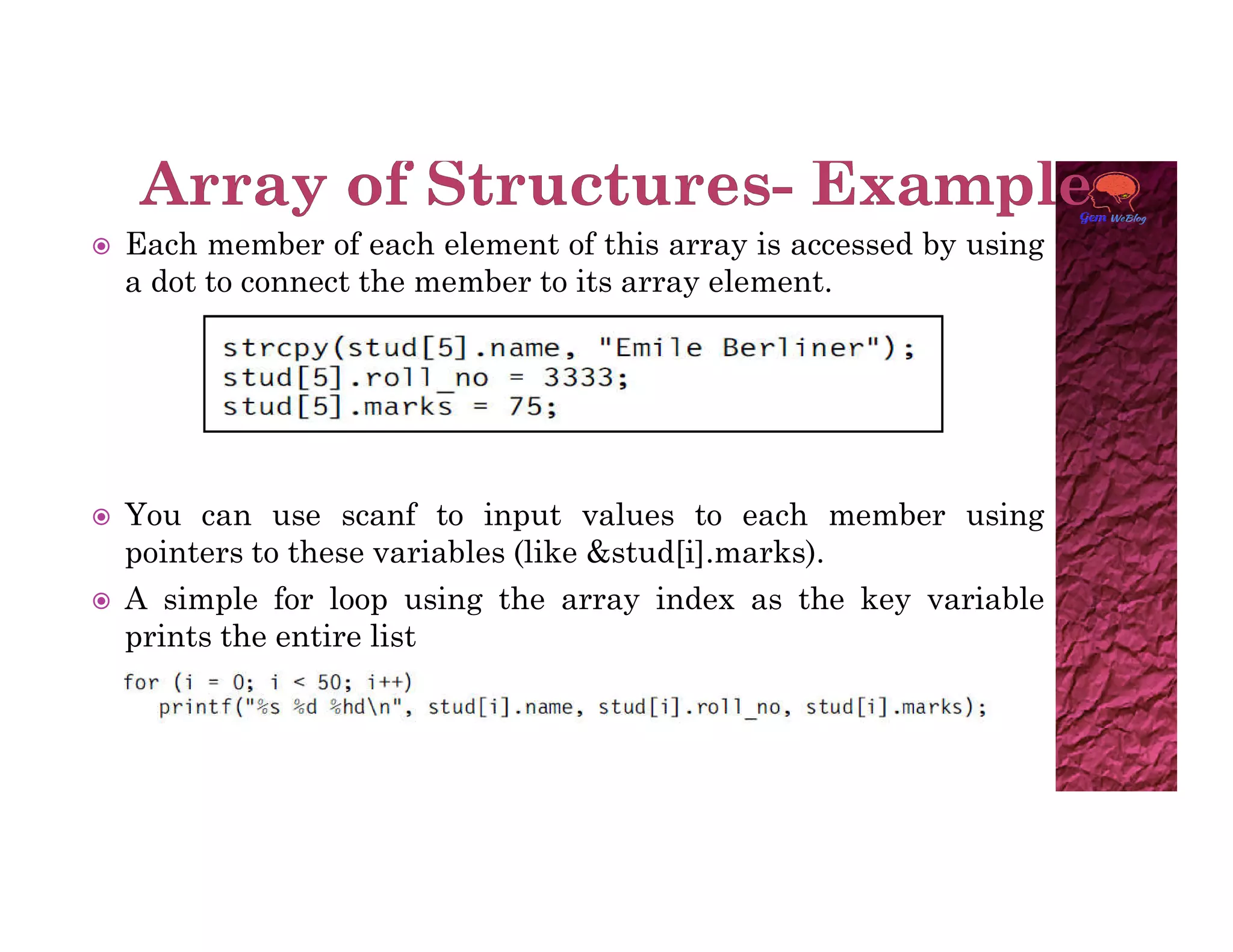 Array of Structures- Example

Gem WeBlog

Each member of each element of this array is accessed by using a dot to connect the member to its array element.

strcpy(stud[5].name, "Emile Berliner");
stud[5].roll_no = 3333;
stud[5].marks = 75;

You can use scanf to input values to each member using pointers to these variables (like &stud[i].marks).

A simple for loop using the array index as the key variable prints the entire list

for (i = 0; i < 50; i++)
   printf("%s %d %hd\n", stud[i].name, stud[i].roll_no, stud[i].marks);